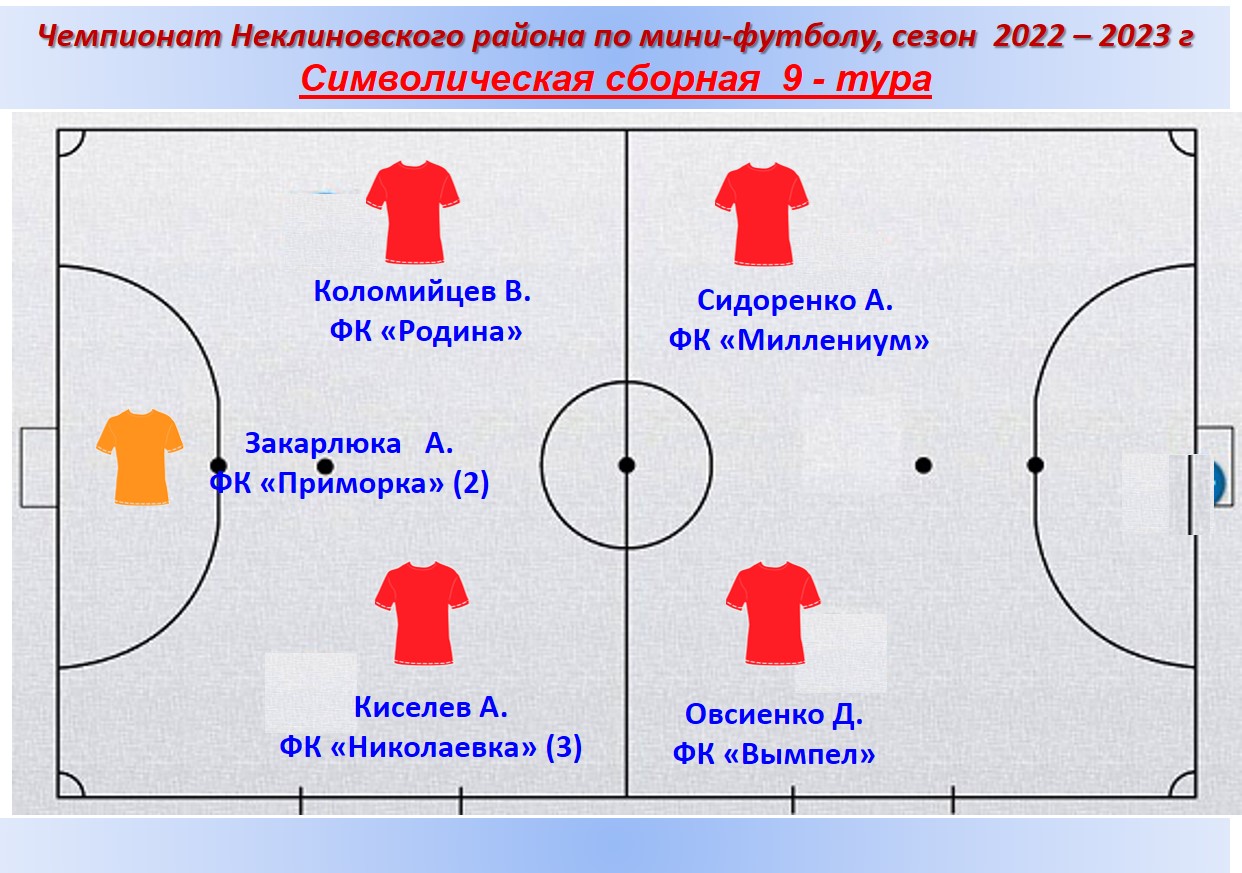 Чемпионат Неклиновского района по мини-футболу, сезон 2022 – 2023 г

Символическая сборная 9 - тура

Коломийцев В.
ФК «Родина»

Сидоренко А.
ФК «Миллениум»

Закарлюка А.
ФК «Приморка» (2)

Киселев А.
ФК «Николаевка» (3)

Овсиенко Д.
ФК «Вымпел»